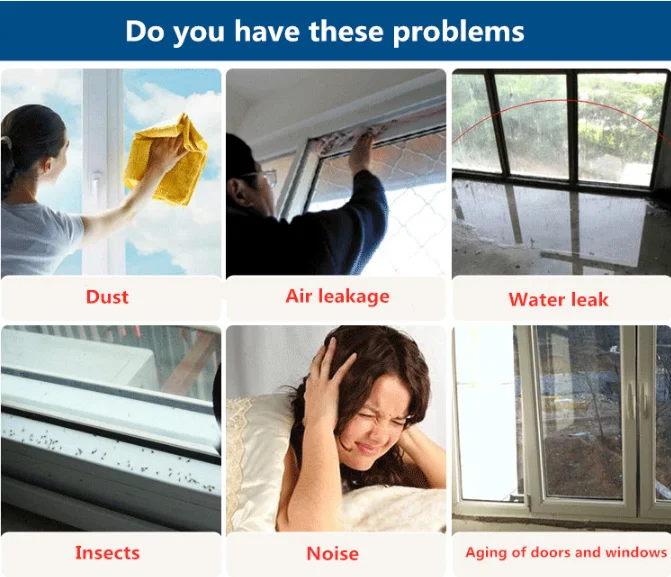 Do you have these problems

Dust

Air leakage

Water leak

Insects

Noise

Aging of doors and windows